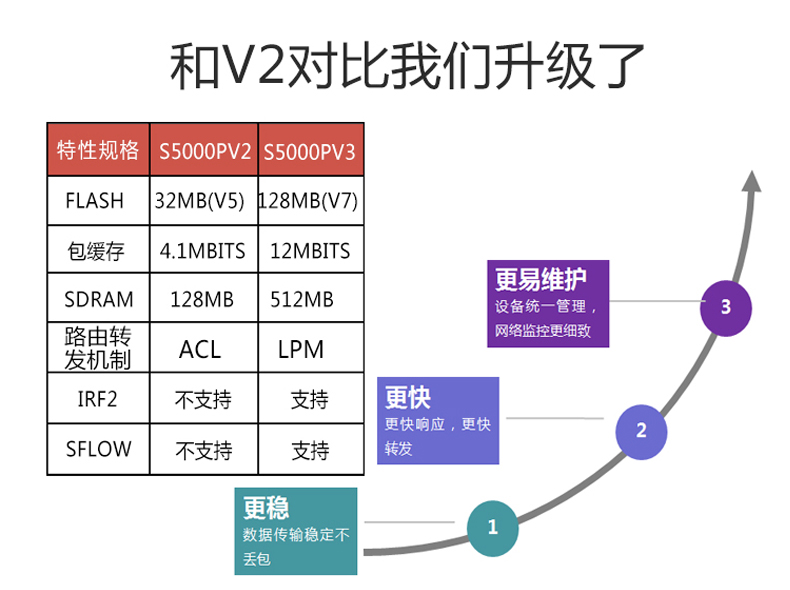 和V2对比我们升级了

| 特性规格 | S5000PV2 | S5000PV3 |
|---|---|---|
| FLASH | 32MB(V5) | 128MB(V7) |
| 包缓存 | 4.1MBITS | 12MBITS |
| SDRAM | 128MB | 512MB |
| 路由转发机制 | ACL | LPM |
| IRF2 | 不支持 | 支持 |
| SFLOW | 不支持 | 支持 |

更易维护
设备统一管理，网络监控更细致

3

更快
更快响应，更快转发

2

更稳
数据传输稳定不丢包

1